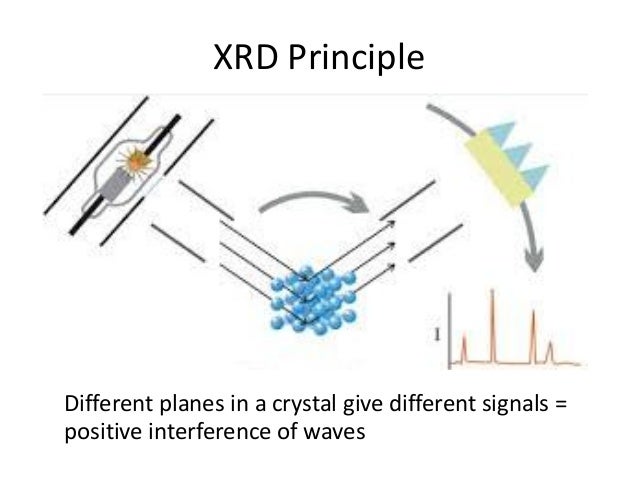 XRD Principle

I

Different planes in a crystal give different signals = positive interference of waves